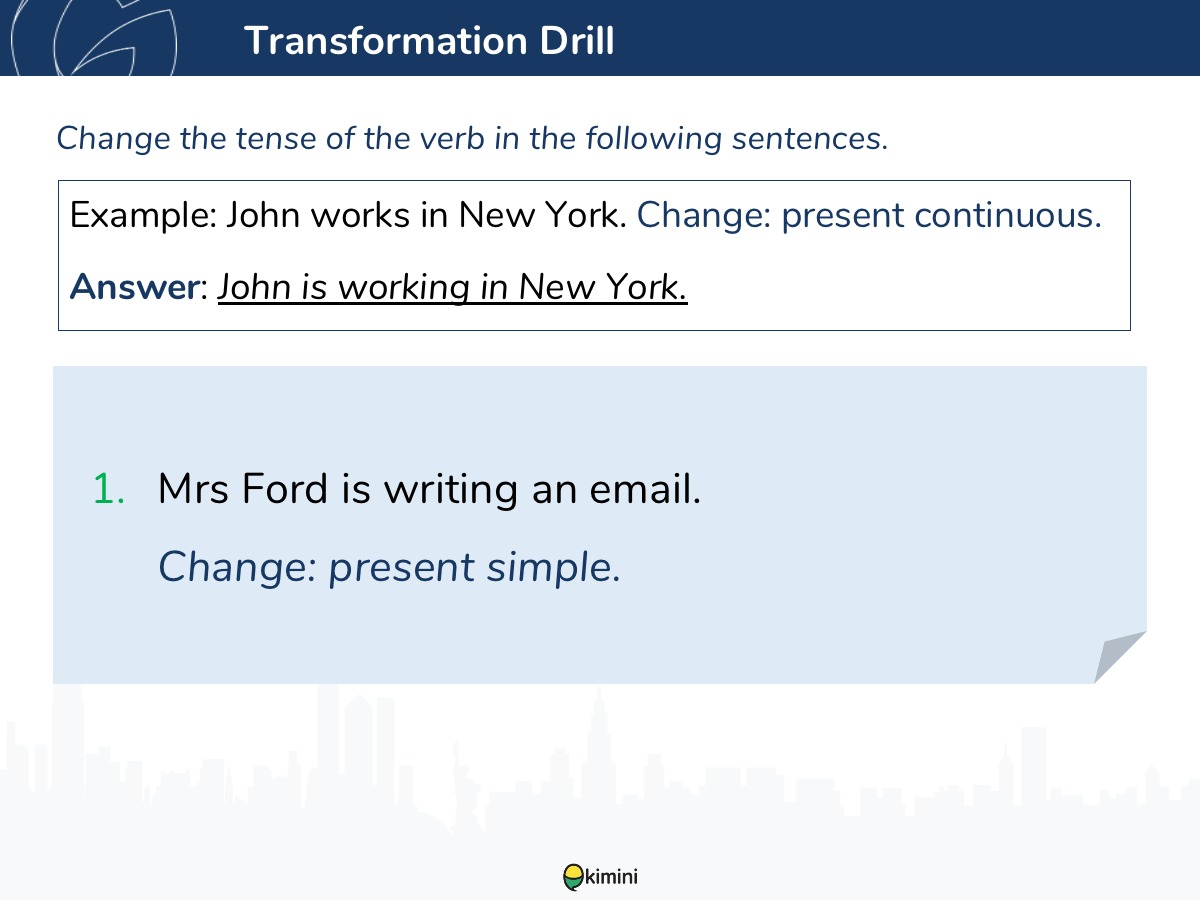 Transformation Drill

Change the tense of the verb in the following sentences.

Example: John works in New York. Change: present continuous.

Answer: John is working in New York.

1. Mrs Ford is writing an email.
Change: present simple.

kimini